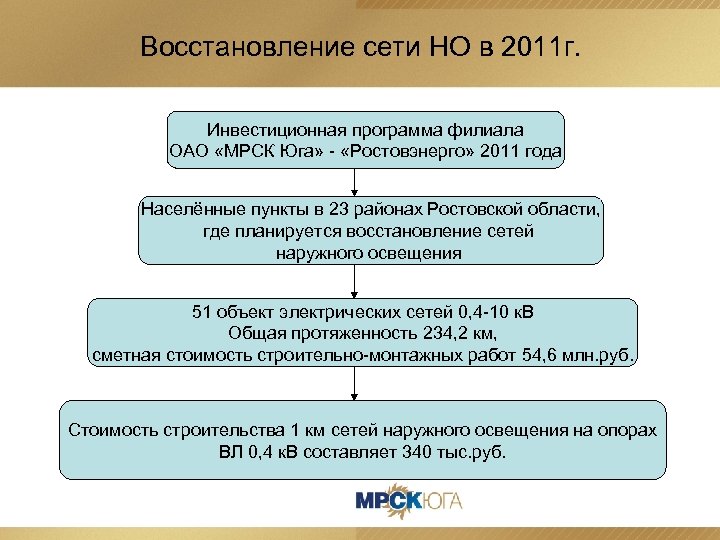 Восстановление сети НО в 2011г.

Инвестиционная программа филиала ОАО «МРСК Юга» - «Ростовэнерго» 2011 года

Населённые пункты в 23 районах Ростовской области, где планируется восстановление сетей наружного освещения

51 объект электрических сетей 0,4-10 кВ
Общая протяженность 234,2 км,
сметная стоимость строительно-монтажных работ 54,6 млн.руб.

Стоимость строительства 1 км сетей наружного освещения на опорах ВЛ 0,4 кВ составляет 340 тыс.руб.

МРСК ЮГА